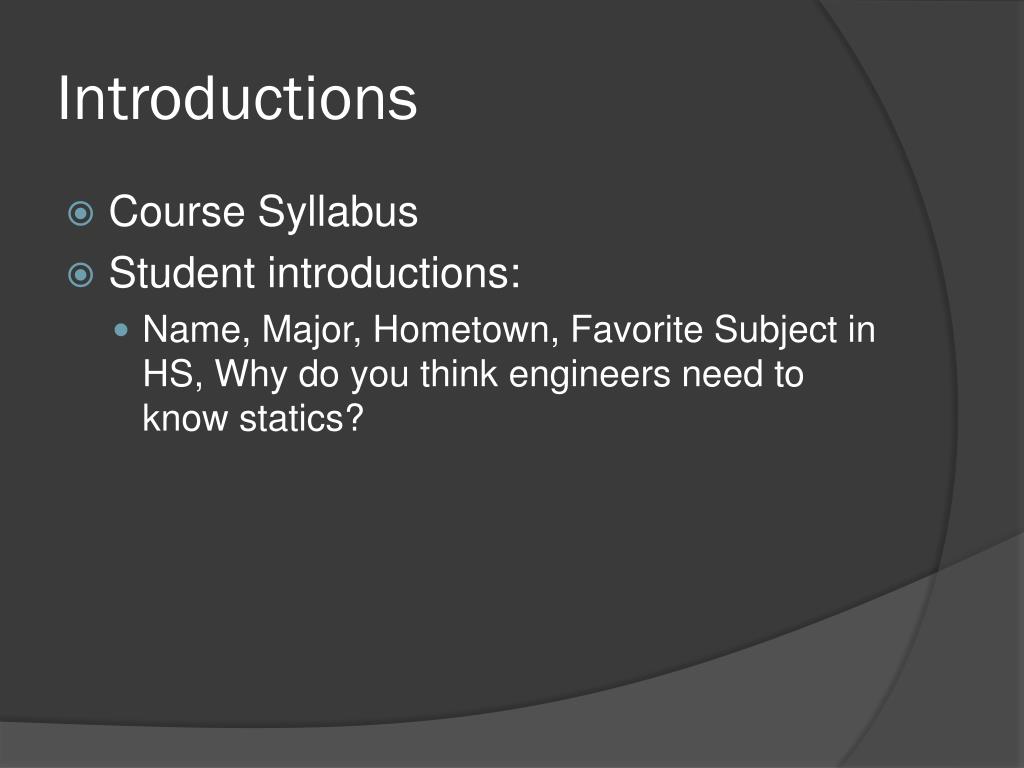 Introductions

Course Syllabus

Student introductions:

Name, Major, Hometown, Favorite Subject in HS, Why do you think engineers need to know statics?